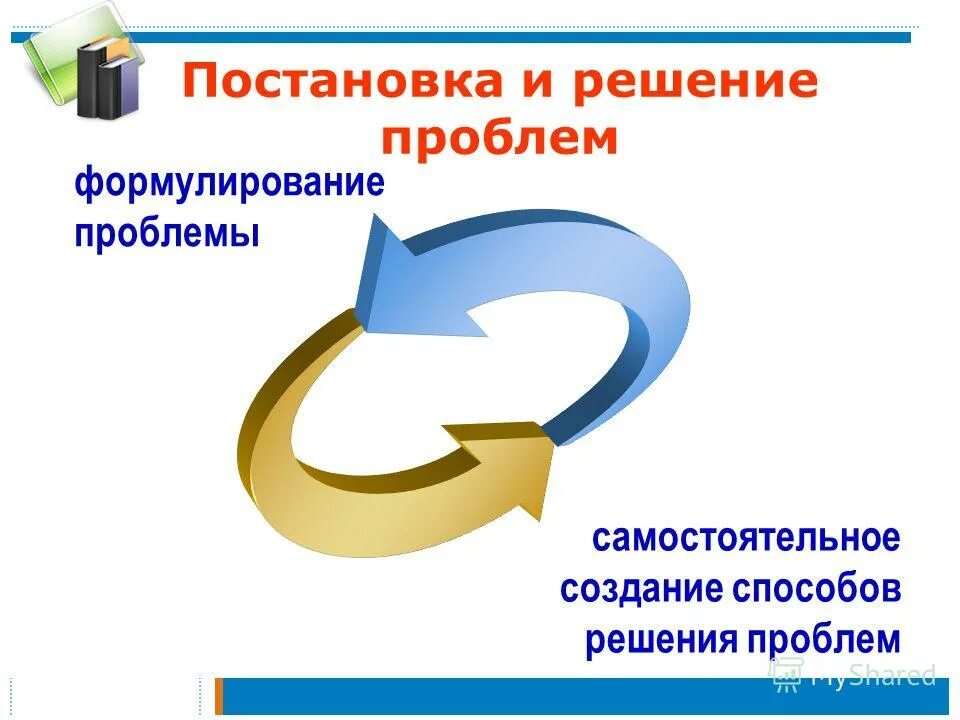 Постановка и решение проблем

формулирование проблемы

самостоятельное создание способов решения проблем

MyShared